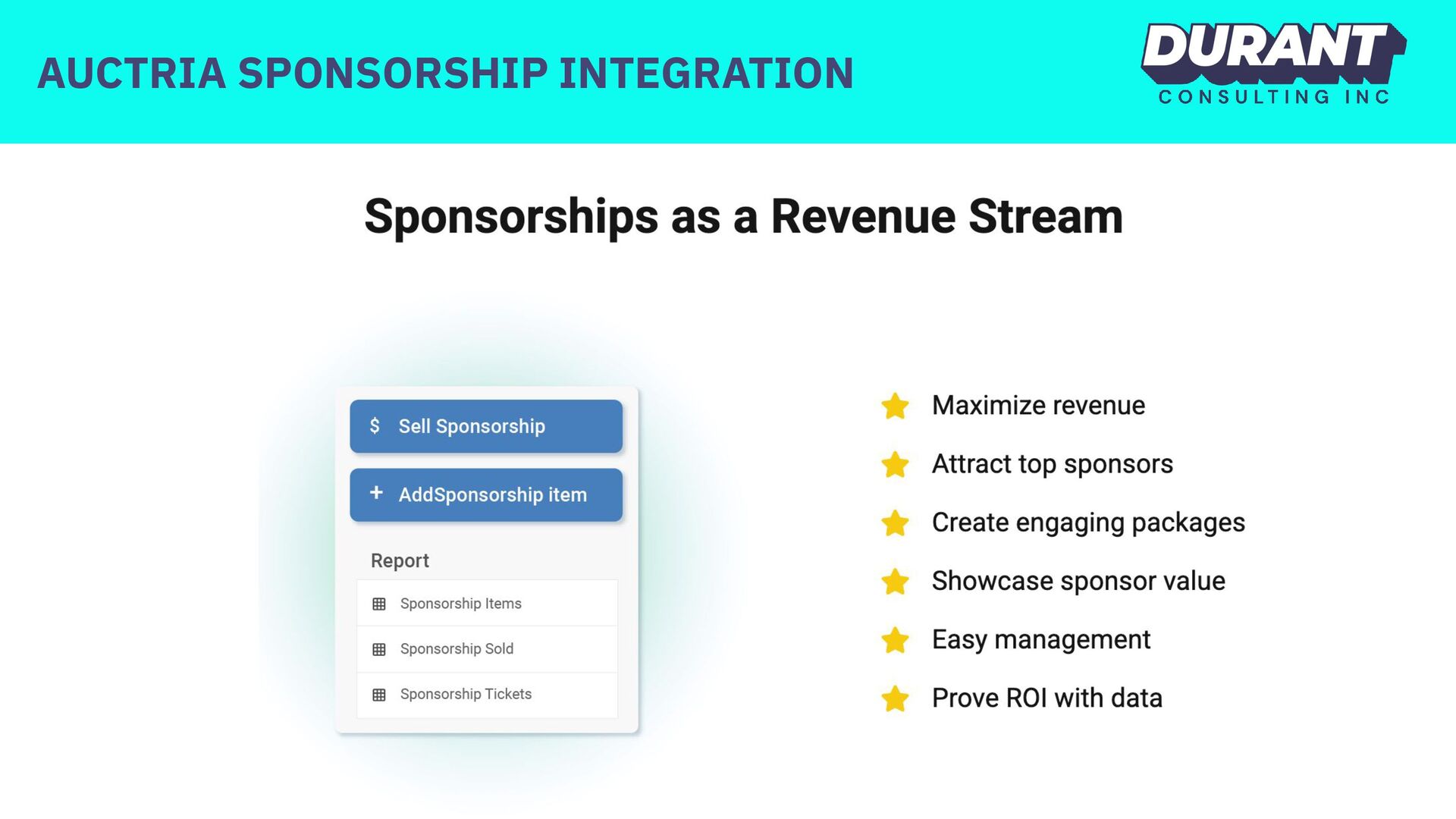 AUCTRIA SPONSORSHIP INTEGRATION

DURANT
CONSULTING INC

Sponsorships as a Revenue Stream

$ Sell Sponsorship

+ AddSponsorship item

Report

Sponsorship Items

Sponsorship Sold

Sponsorship Tickets

Maximize revenue

Attract top sponsors

Create engaging packages

Showcase sponsor value

Easy management

Prove ROI with data